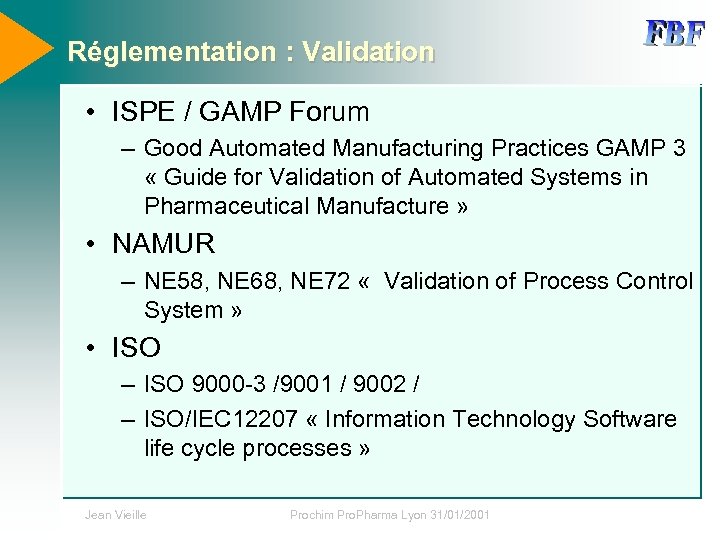 FBF

Réglementation : Validation

• ISPE / GAMP Forum
– Good Automated Manufacturing Practices GAMP 3 « Guide for Validation of Automated Systems in Pharmaceutical Manufacture »

• NAMUR
– NE58, NE68, NE72 «  Validation of Process Control System »

• ISO
– ISO 9000-3 /9001 / 9002 /
– ISO/IEC12207 « Information Technology Software life cycle processes »

Jean Vieille

Prochim ProPharma Lyon 31/01/2001